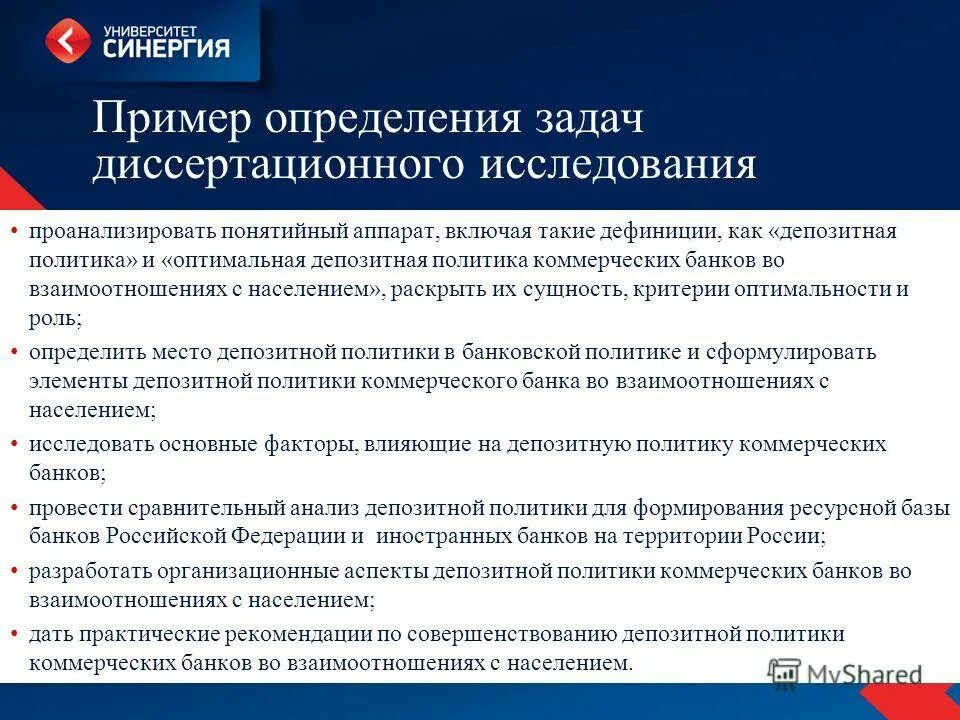 УНИВЕРСИТЕТ
СИНЕРГИЯ

Пример определения задач диссертационного исследования

• проанализировать понятийный аппарат, включая такие дефиниции, как «депозитная политика» и «оптимальная депозитная политика коммерческих банков во взаимоотношениях с населением», раскрыть их сущность, критерии оптимальности и роль;
• определить место депозитной политики в банковской политике и сформулировать элементы депозитной политики коммерческого банка во взаимоотношениях с населением;
• исследовать основные факторы, влияющие на депозитную политику коммерческих банков;
• провести сравнительный анализ депозитной политики для формирования ресурсной базы банков Российской Федерации и иностранных банков на территории России;
• разработать организационные аспекты депозитной политики коммерческих банков во взаимоотношениях с населением;
• дать практические рекомендации по совершенствованию депозитной политики коммерческих банков во взаимоотношениях с населением.

MyShared